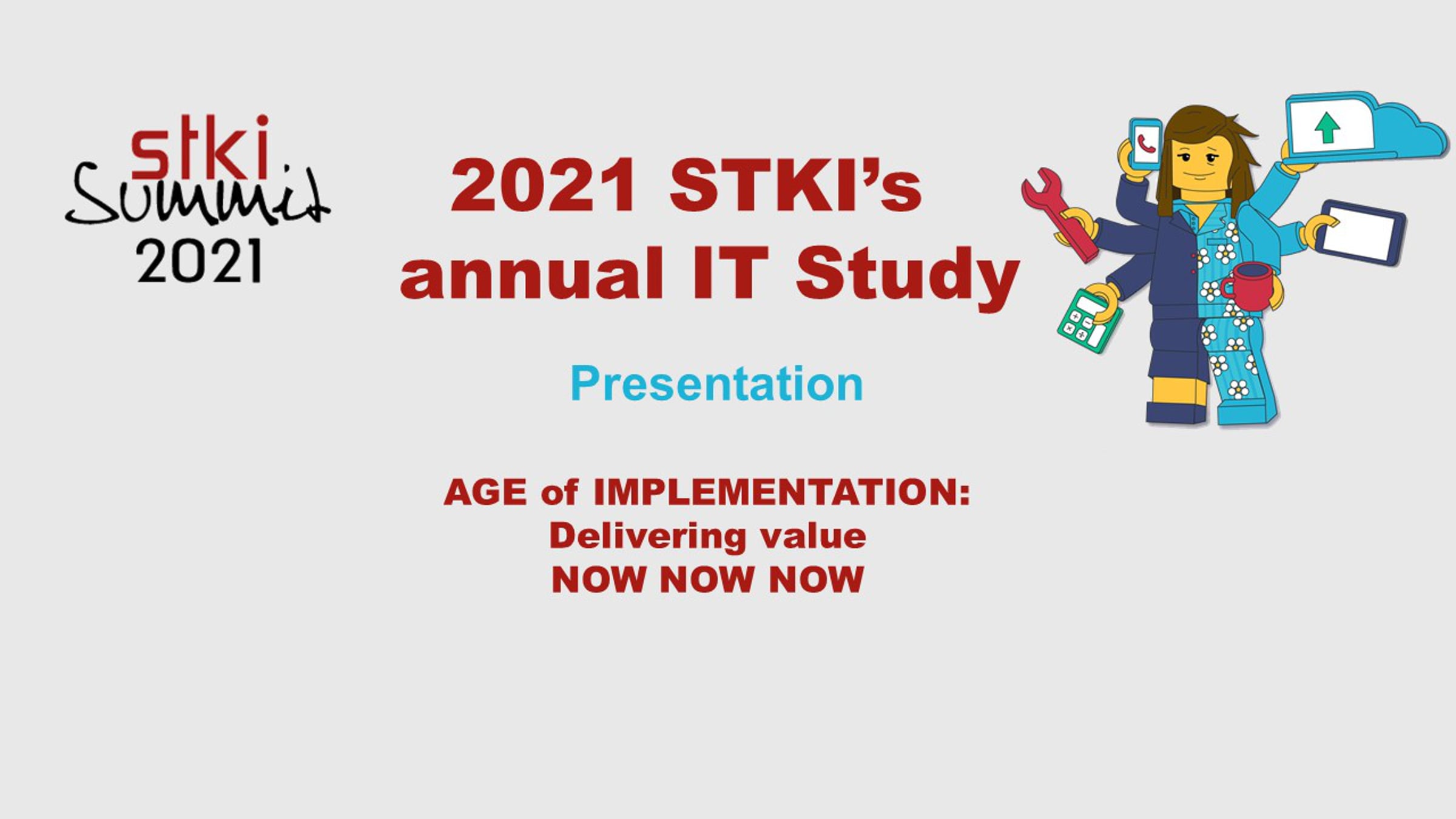 stki
Summit
2021

2021 STKI's annual IT Study

Presentation

AGE of IMPLEMENTATION:
Delivering value
NOW NOW NOW